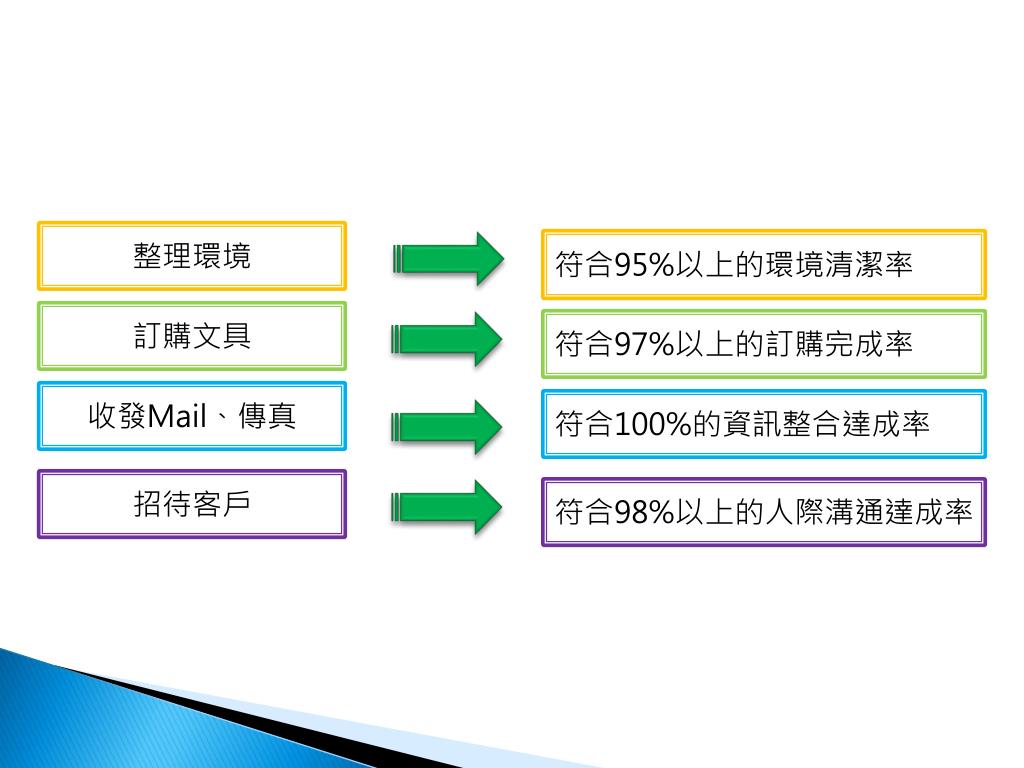 整理環境

符合95%以上的環境清潔率

訂購文具

符合97%以上的訂購完成率

收發Mail、傳真

符合100%的資訊整合達成率

招待客戶

符合98%以上的人際溝通達成率